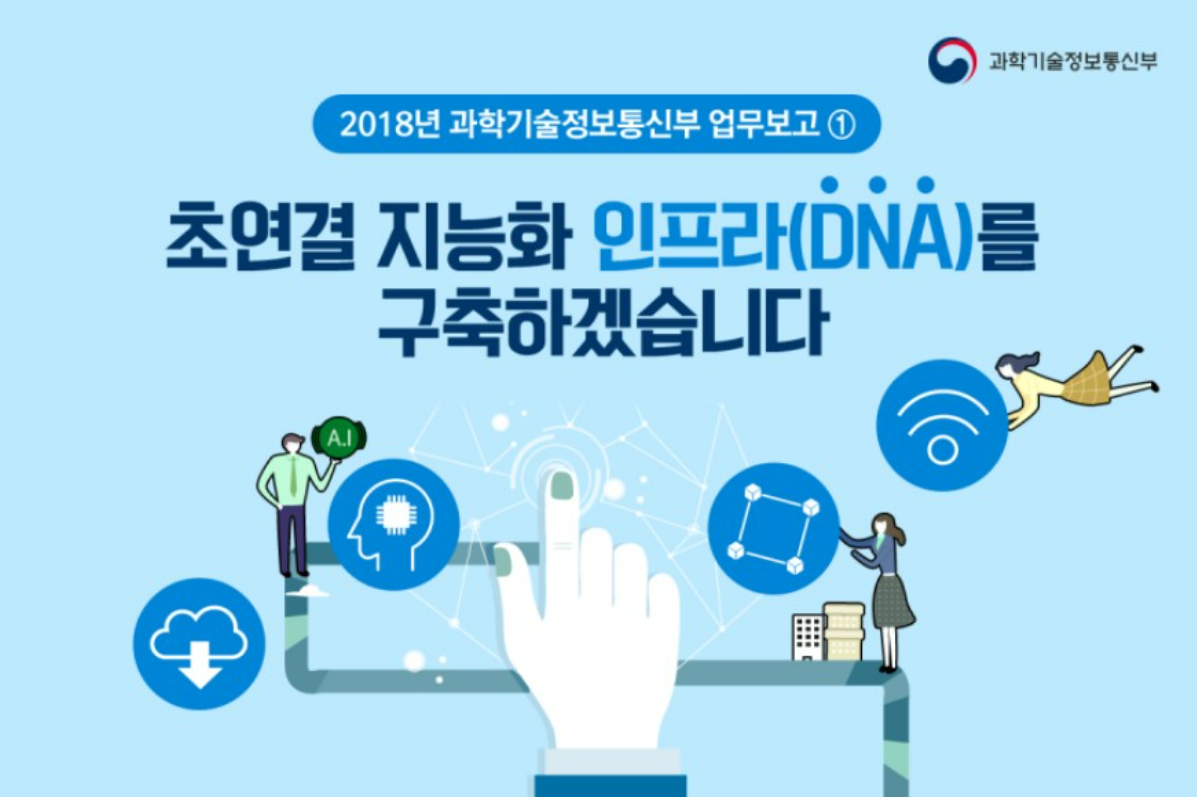 과학기술정보통신부

2018년 과학기술정보통신부 업무보고 ①

초연결 지능화 인프라(DNA)를 구축하겠습니다

A.I